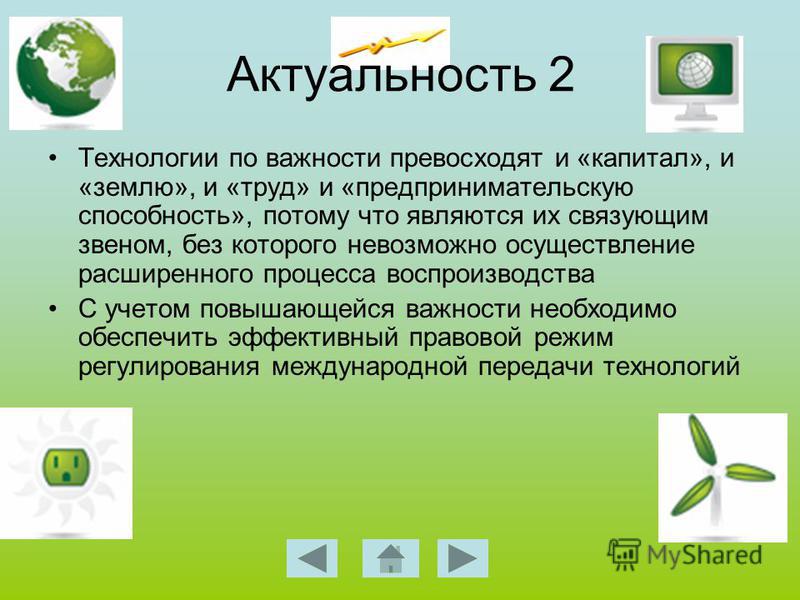 Актуальность 2

• Технологии по важности превосходят и «капитал», и «землю», и «труд» и «предпринимательскую способность», потому что являются их связующим звеном, без которого невозможно осуществление расширенного процесса воспроизводства

• С учетом повышающейся важности необходимо обеспечить эффективный правовой режим регулирования международной передачи технологий

MyShared